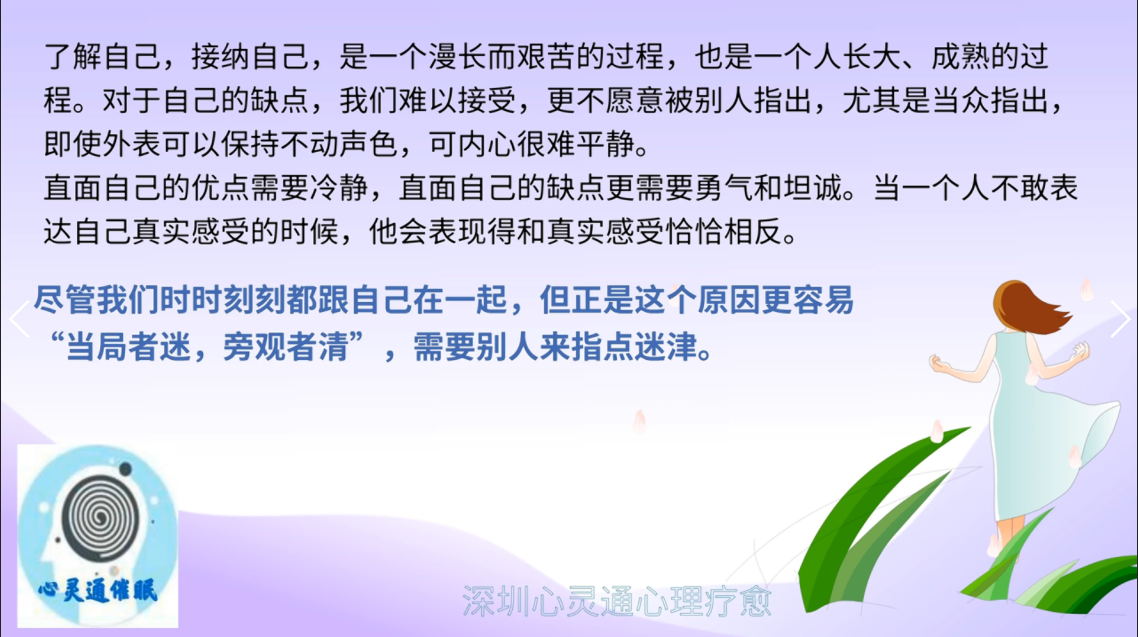 了解自己，接纳自己，是一个漫长而艰苦的过程，也是一个人长大、成熟的过程。对于自己的缺点，我们难以接受，更不愿意被别人指出，尤其是当众指出，即使外表可以保持不动声色，可内心很难平静。
直面自己的优点需要冷静，直面自己的缺点更需要勇气和坦诚。当一个人不敢表达自己真实感受的时候，他会表现得和真实感受恰恰相反。

尽管我们时时刻刻都跟自己在一起，但正是这个原因更容易“当局者迷，旁观者清”，需要别人来指点迷津。

心灵通催眠

深圳心灵通心理疗愈